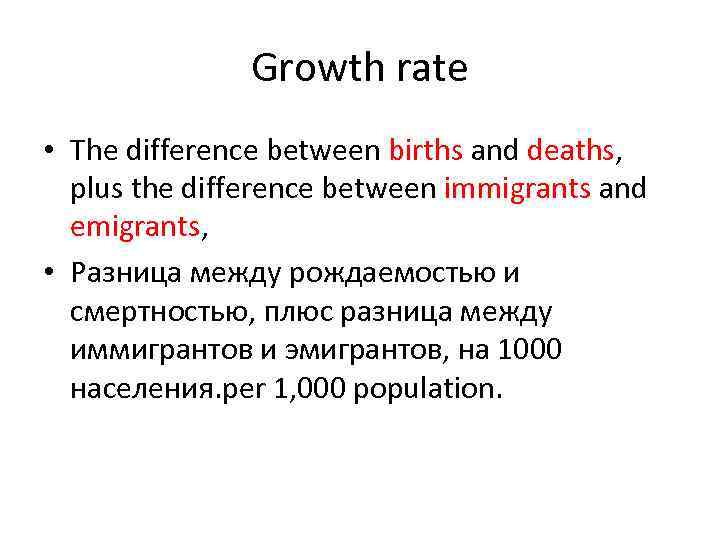 Growth rate

• The difference between births and deaths, plus the difference between immigrants and emigrants,

• Разница между рождаемостью и смертностью, плюс разница между иммигрантов и эмигрантов, на 1000 населения.per 1,000 population.